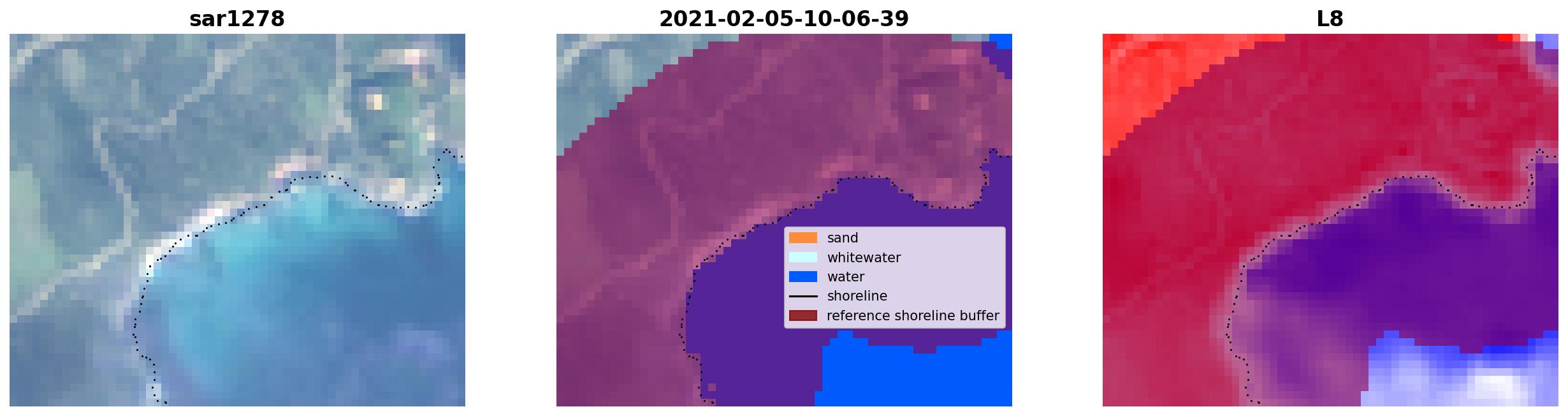 sar1278

2021-02-05-10-06-39

sand
whitewater
water
shoreline
reference shoreline buffer

L8